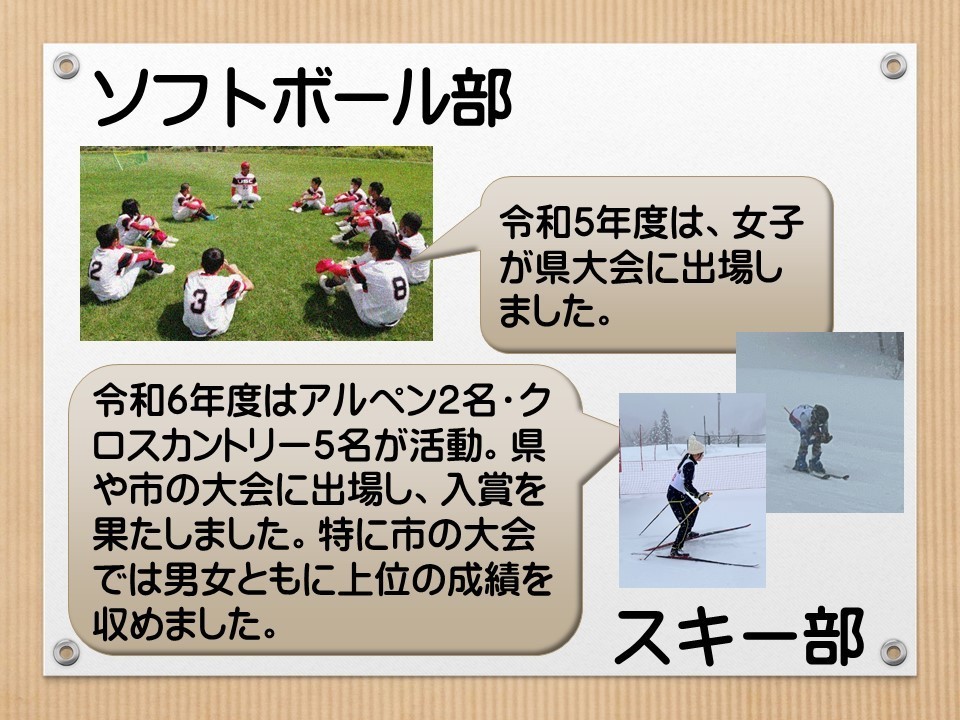 ソフトボール部

令和5年度は、女子が県大会に出場しました。

令和6年度はアルペン2名・クロスカントリー5名が活動。県や市の大会に出場し、入賞を果たしました。特に市の大会では男女ともに上位の成績を収めました。

スキー部